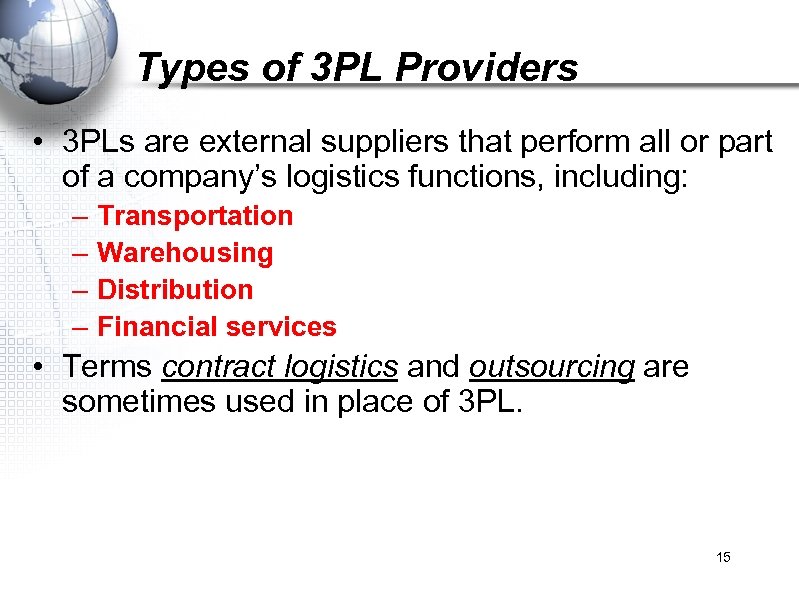 Types of 3PL Providers

• 3PLs are external suppliers that perform all or part of a company's logistics functions, including:
– Transportation
– Warehousing
– Distribution
– Financial services
• Terms contract logistics and outsourcing are sometimes used in place of 3PL.

15